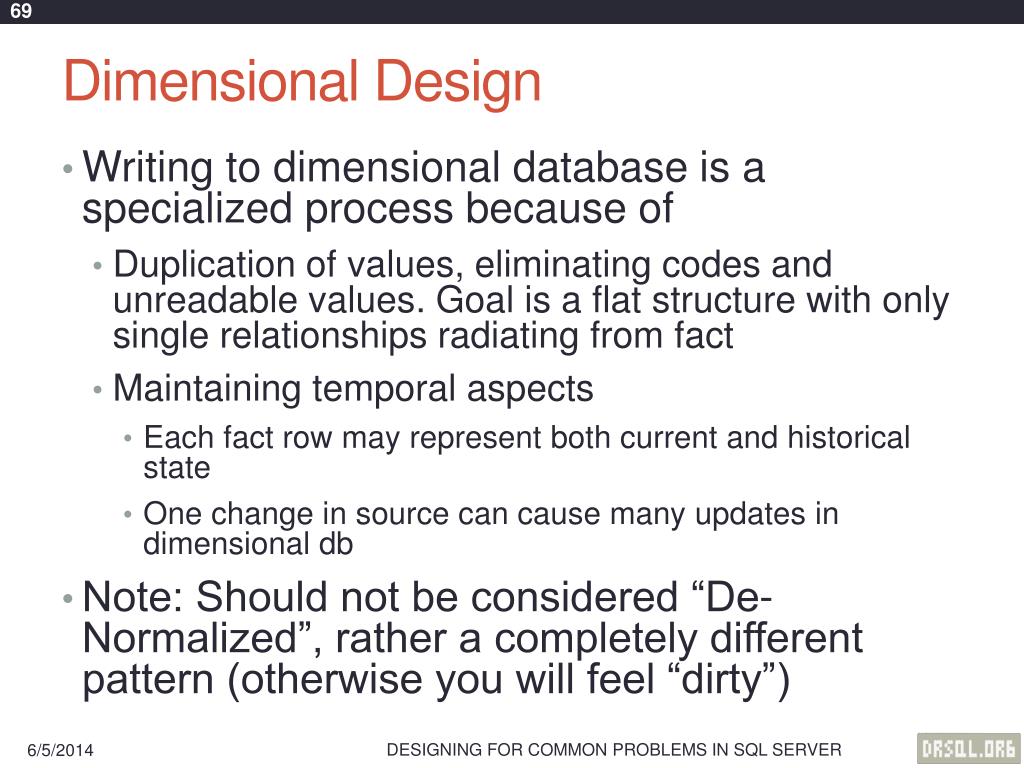 69

Dimensional Design

• Writing to dimensional database is a specialized process because of
  • Duplication of values, eliminating codes and unreadable values. Goal is a flat structure with only single relationships radiating from fact
  • Maintaining temporal aspects
    • Each fact row may represent both current and historical state
    • One change in source can cause many updates in dimensional db
• Note: Should not be considered “De-Normalized”, rather a completely different pattern (otherwise you will feel “dirty”)

6/5/2014

DESIGNING FOR COMMON PROBLEMS IN SQL SERVER

DRSQL.ORG